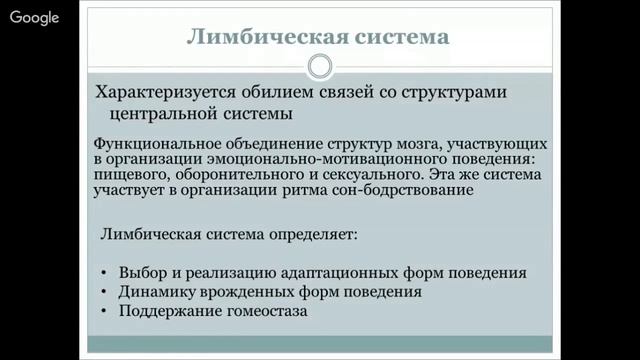 Google

Лимбическая система

Характеризуется обилием связей со структурами центральной системы

Функциональное объединение структур мозга, участвующих в организации эмоционально-мотивационного поведения: пищевого, оборонительного и сексуального. Эта же система участвует в организации ритма сон-бодрствование

Лимбическая система определяет:

• Выбор и реализацию адаптационных форм поведения
• Динамику врожденных форм поведения
• Поддержание гомеостаза